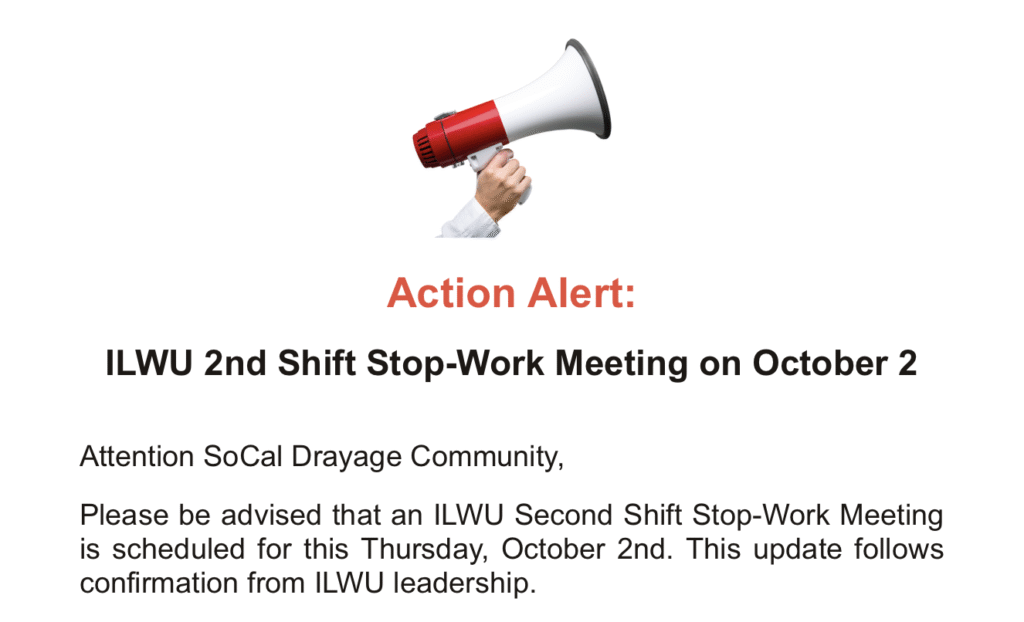 Action Alert:

ILWU 2nd Shift Stop-Work Meeting on October 2

Attention SoCal Drayage Community,

Please be advised that an ILWU Second Shift Stop-Work Meeting is scheduled for this Thursday, October 2nd. This update follows confirmation from ILWU leadership.